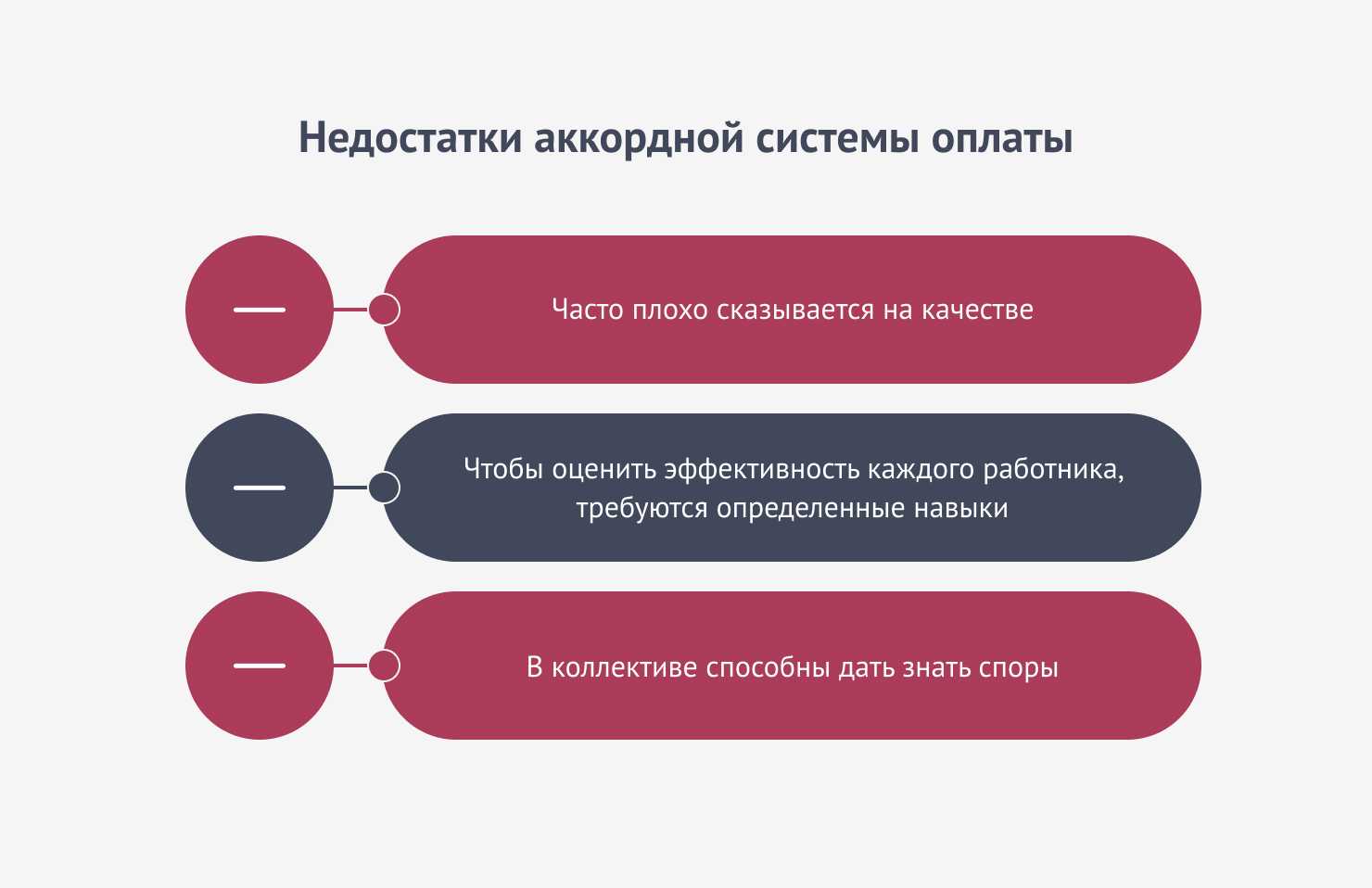 Недостатки аккордной системы оплаты

—

Часто плохо сказывается на качестве

—

Чтобы оценить эффективность каждого работника, требуются определенные навыки

—

В коллективе способны дать знать споры